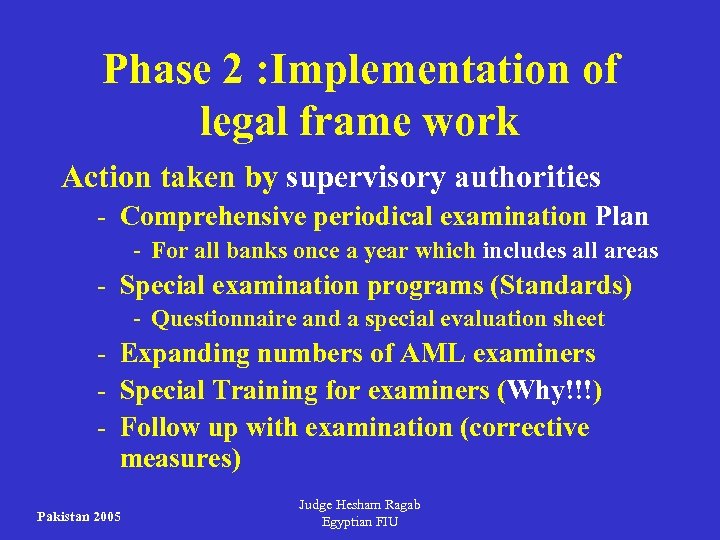 Phase 2 :Implementation of legal frame work

Action taken by supervisory authorities

- Comprehensive periodical examination Plan
  - For all banks once a year which includes all areas
- Special examination programs (Standards)
  - Questionnaire and a special evaluation sheet
- Expanding numbers of AML examiners
- Special Training for examiners (Why!!!)
- Follow up with examination (corrective measures)

Pakistan 2005

Judge Hesham Ragab
Egyptian FIU